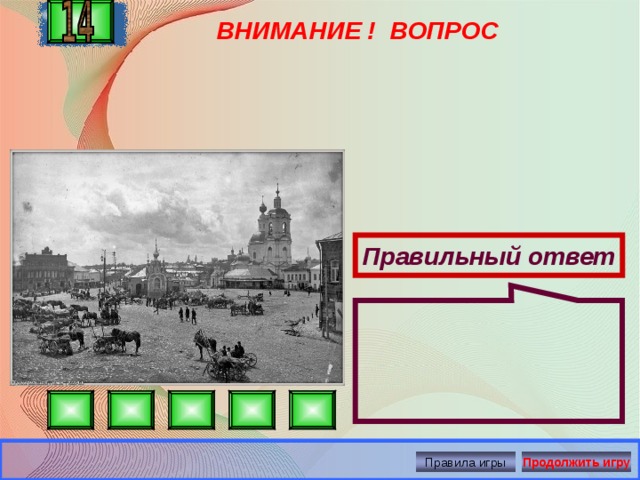 14

ВНИМАНИЕ ! ВОПРОС

Правильный ответ

Правила игры

Продолжить игру